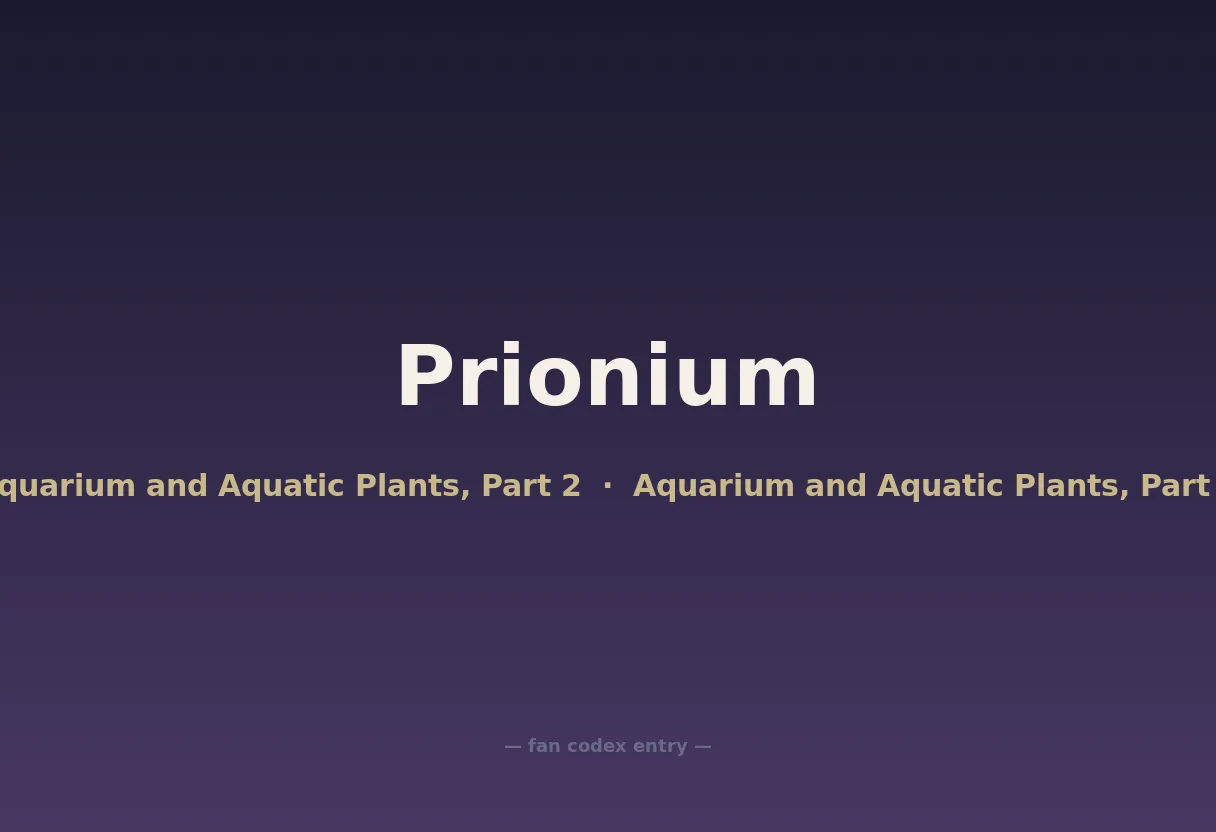 Prionium

quarium and Aquatic Plants, Part 2 · Aquarium and Aquatic Plants, Part

— fan codex entry —